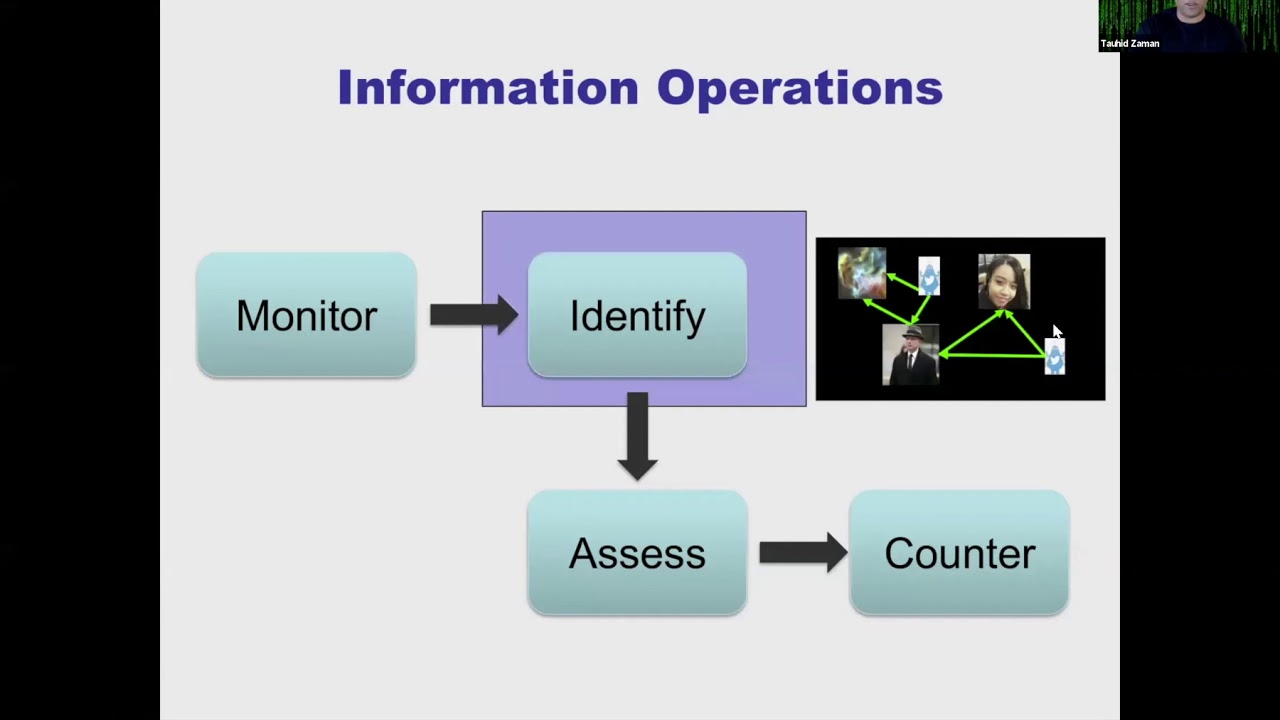 Tauhid Zaman

Information Operations

Monitor

Identify

Assess

Counter